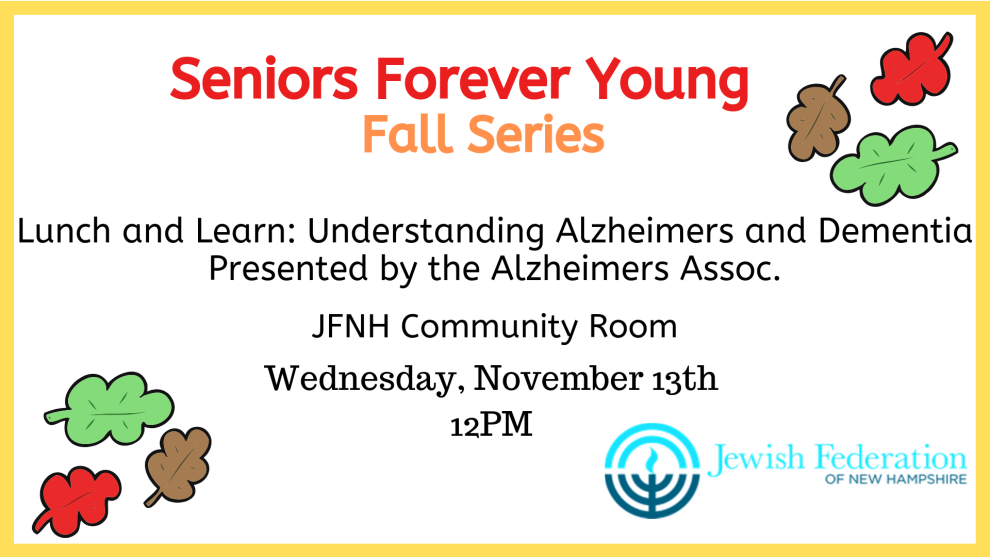 Seniors Forever Young
Fall Series

Lunch and Learn: Understanding Alzheimers and Dementia
Presented by the Alzheimers Assoc.

JFNH Community Room

Wednesday, November 13th
12PM

Jewish Federation
OF NEW HAMPSHIRE